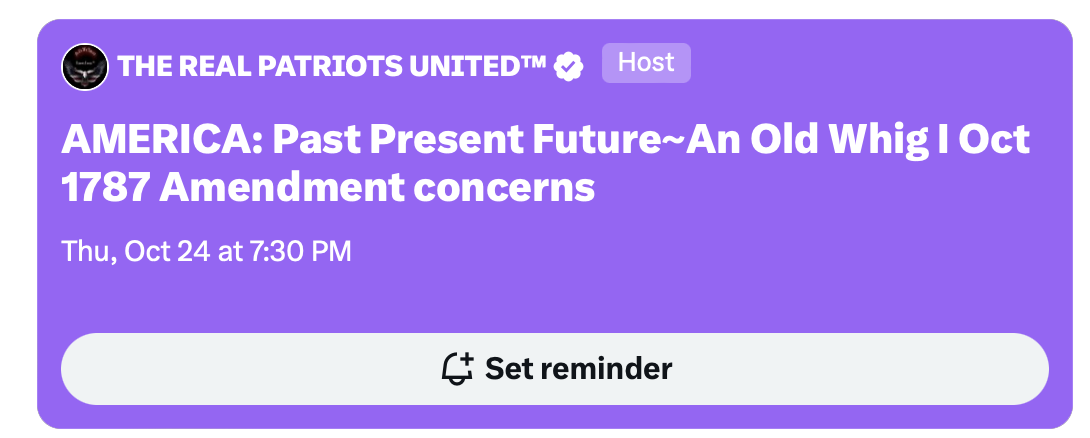 THE REAL PATRIOTS UNITED™ Host

AMERICA: Past Present Future~An Old Whig I Oct 1787 Amendment concerns

Thu, Oct 24 at 7:30 PM

Set reminder